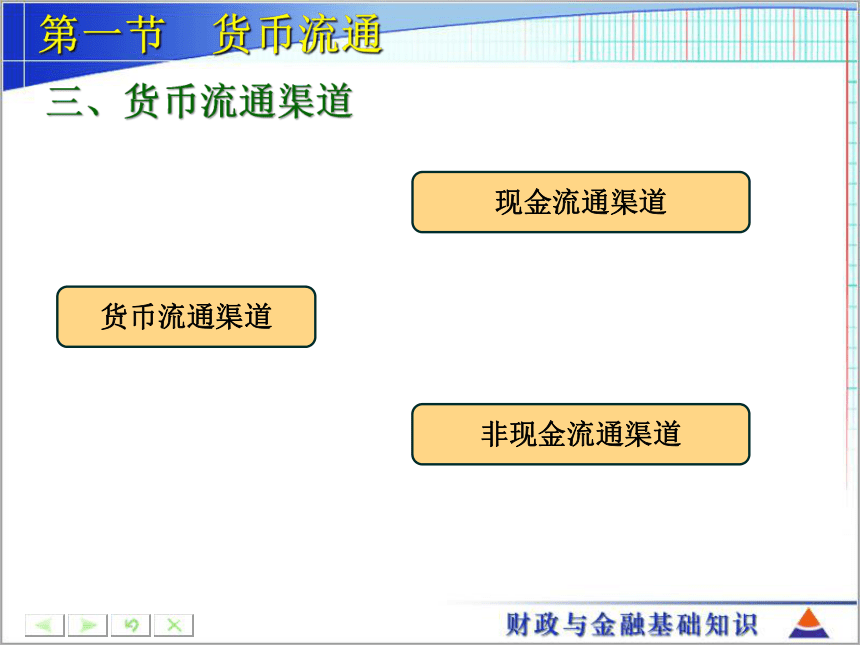 第一节　货币流通

三、货币流通渠道

现金流通渠道

货币流通渠道

非现金流通渠道

财政与金融基础知识